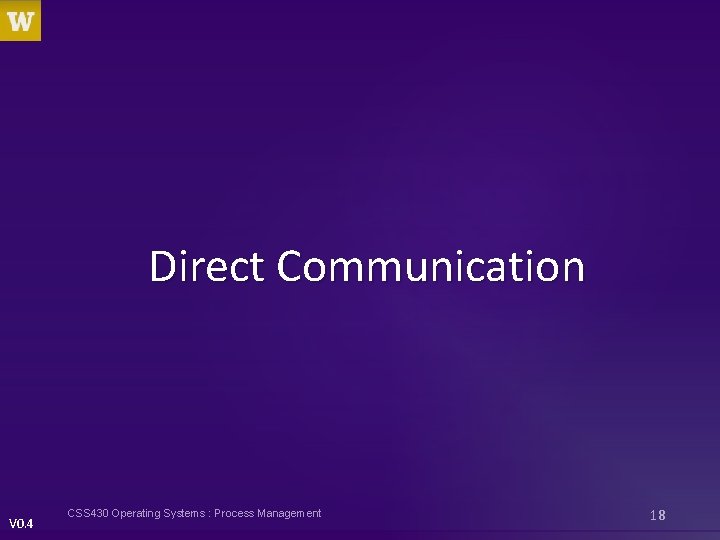 W

Direct Communication

V0.4

CSS430 Operating Systems : Process Management

18